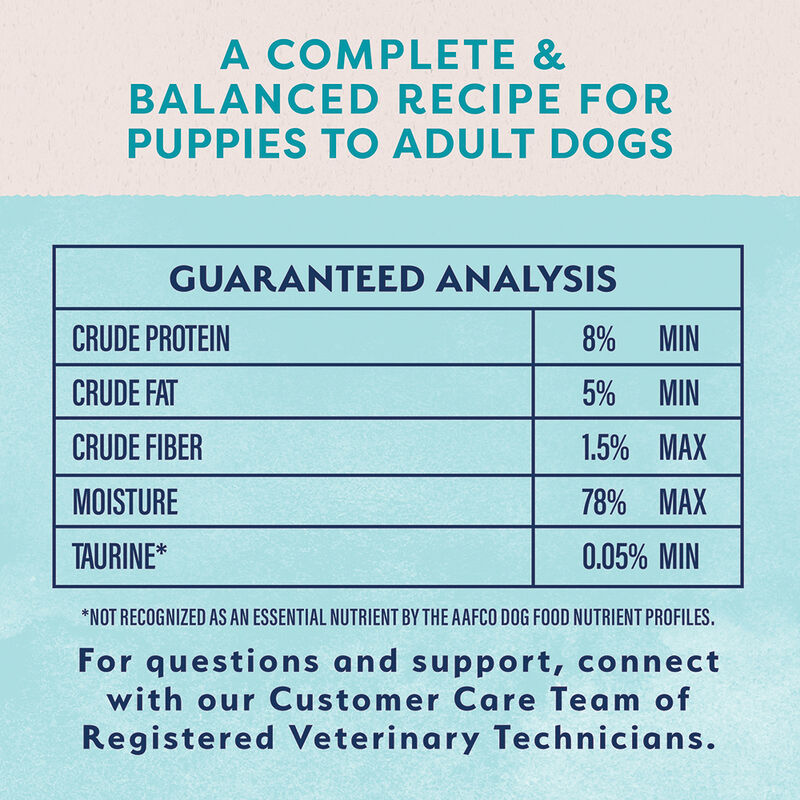 A COMPLETE & BALANCED RECIPE FOR PUPPIES TO ADULT DOGS

| GUARANTEED ANALYSIS | |
|---|---|
| CRUDE PROTEIN | 8% MIN |
| CRUDE FAT | 5% MIN |
| CRUDE FIBER | 1.5% MAX |
| MOISTURE | 78% MAX |
| TAURINE* | 0.05% MIN |

*NOT RECOGNIZED AS AN ESSENTIAL NUTRIENT BY THE AAFCO DOG FOOD NUTRIENT PROFILES.

For questions and support, connect with our Customer Care Team of Registered Veterinary Technicians.